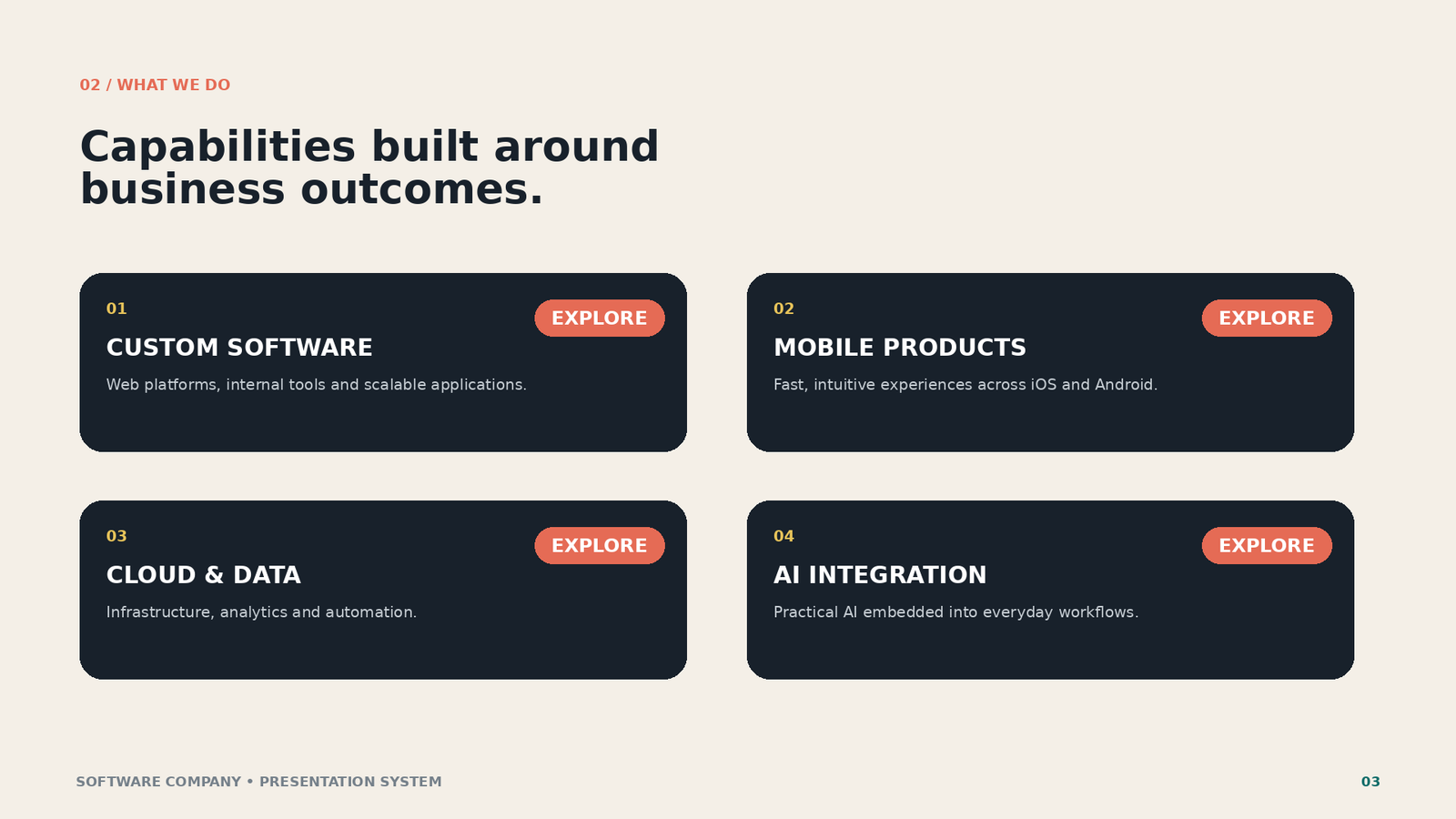 02 / WHAT WE DO

Capabilities built around business outcomes.

01
EXPLORE
CUSTOM SOFTWARE
Web platforms, internal tools and scalable applications.

02
EXPLORE
MOBILE PRODUCTS
Fast, intuitive experiences across iOS and Android.

03
EXPLORE
CLOUD & DATA
Infrastructure, analytics and automation.

04
EXPLORE
AI INTEGRATION
Practical AI embedded into everyday workflows.

SOFTWARE COMPANY • PRESENTATION SYSTEM
03